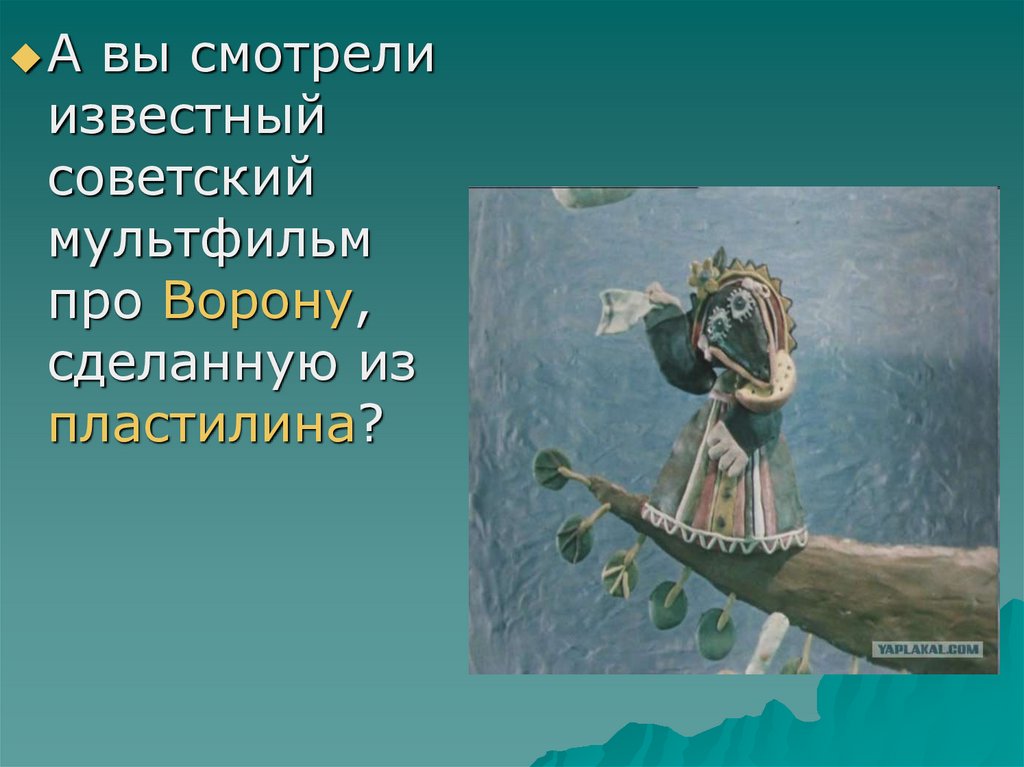 А вы смотрели известный советский мультфильм про Ворону, сделанную из пластилина?

YAPLAKAL.COM